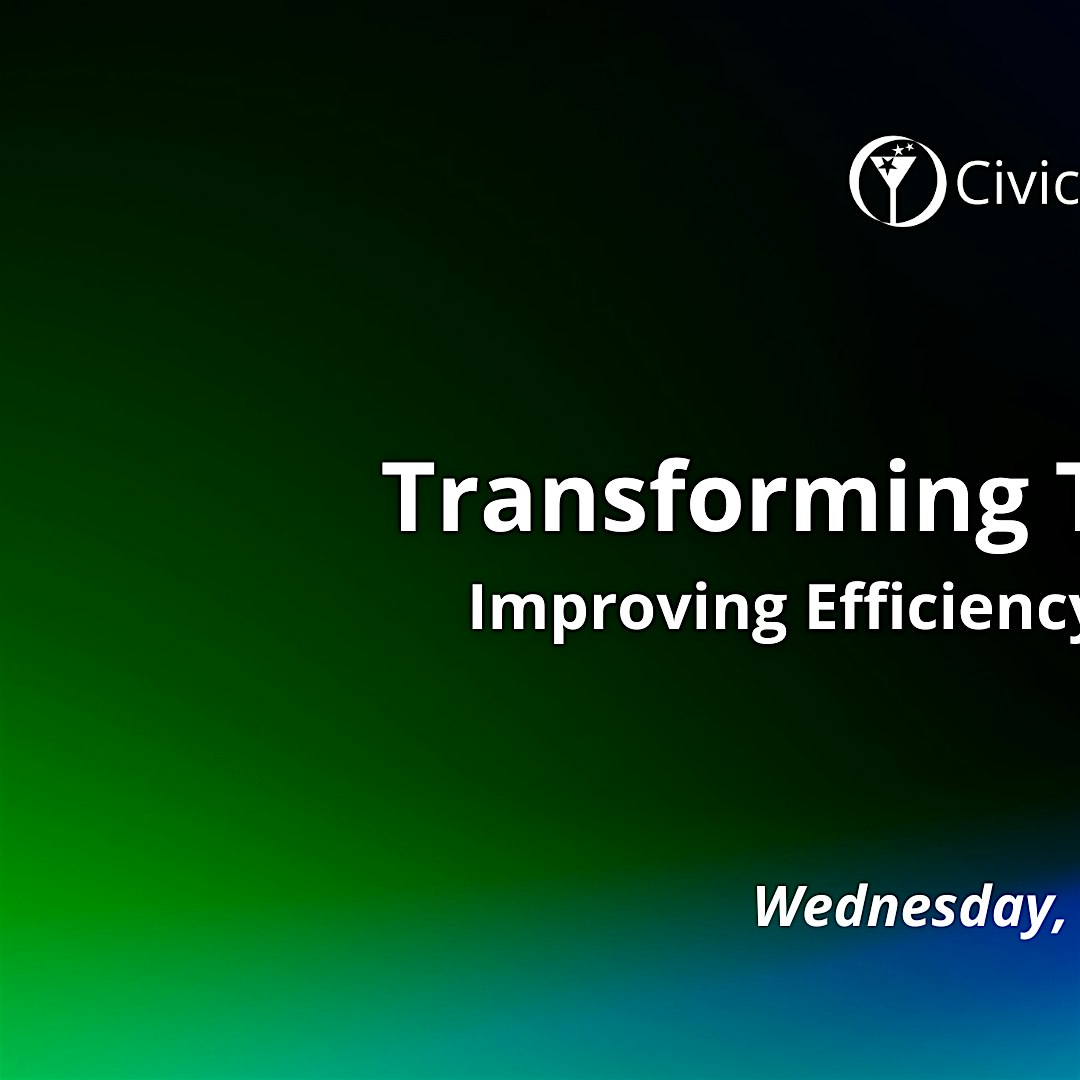 Civic

Transforming T
Improving Efficiency

Wednesday,